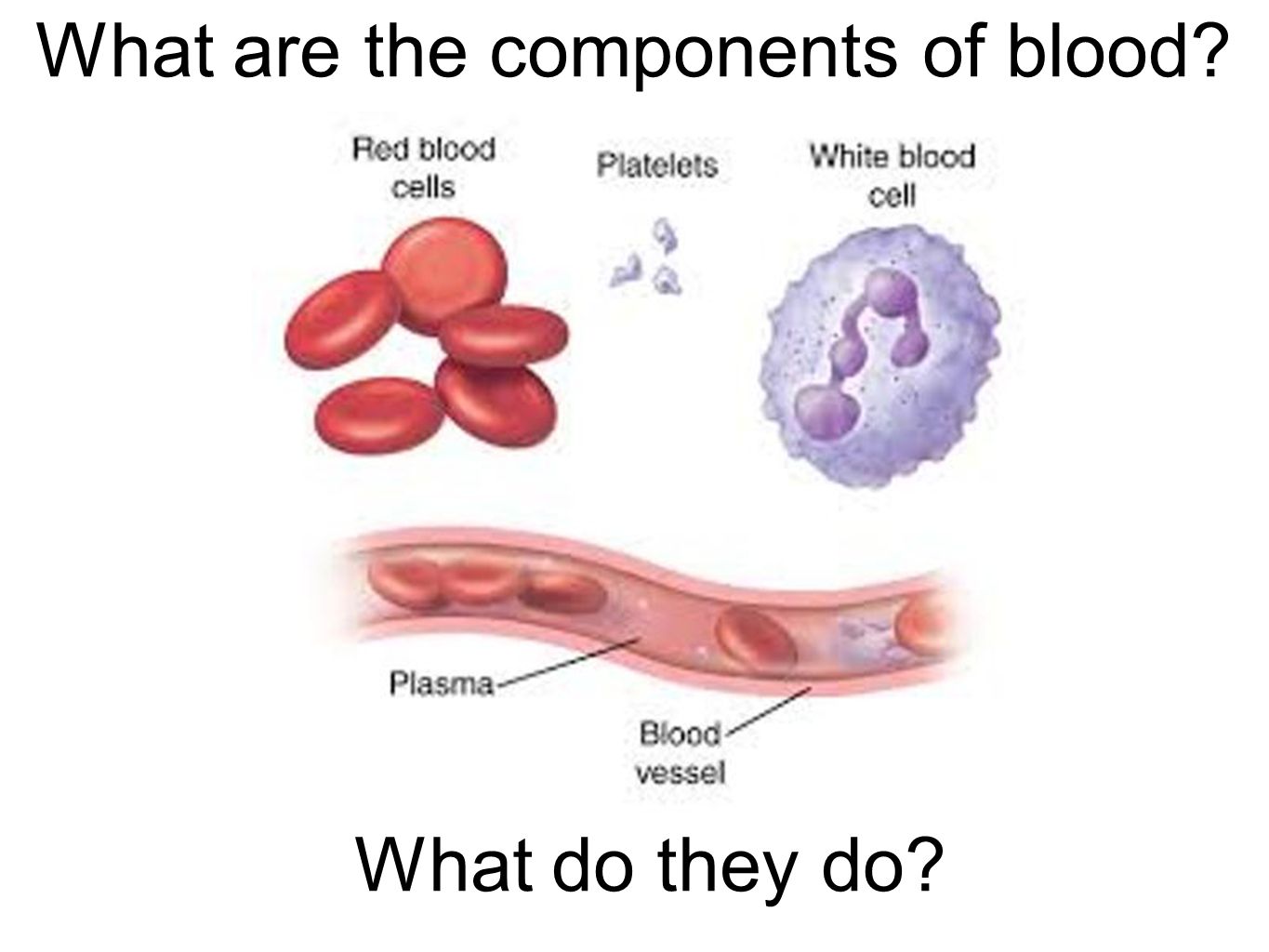 What are the components of blood?

Red blood cells

Platelets

White blood cell

Plasma

Blood vessel

What do they do?